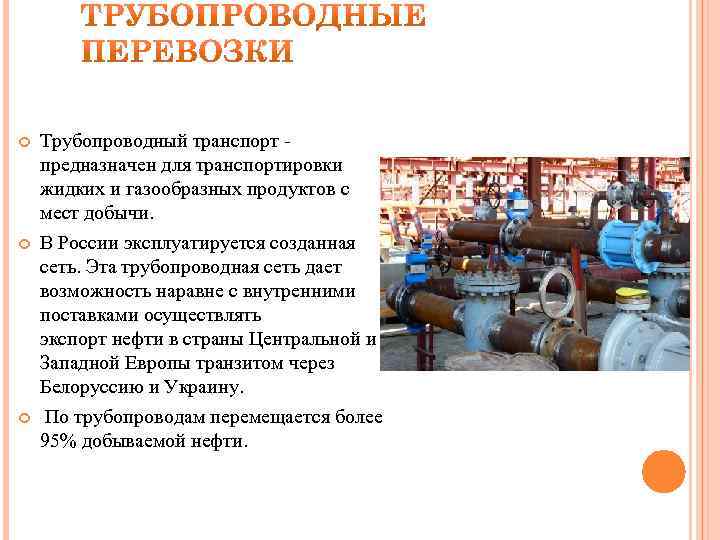 ТРУБОПРОВОДНЫЕ ПЕРЕВОЗКИ

Трубопроводный транспорт - предназначен для транспортировки жидких и газообразных продуктов с мест добычи.

В России эксплуатируется созданная сеть. Эта трубопроводная сеть дает возможность наравне с внутренними поставками осуществлять экспорт нефти в страны Центральной и Западной Европы транзитом через Белоруссию и Украину.

По трубопроводам перемещается более 95% добываемой нефти.